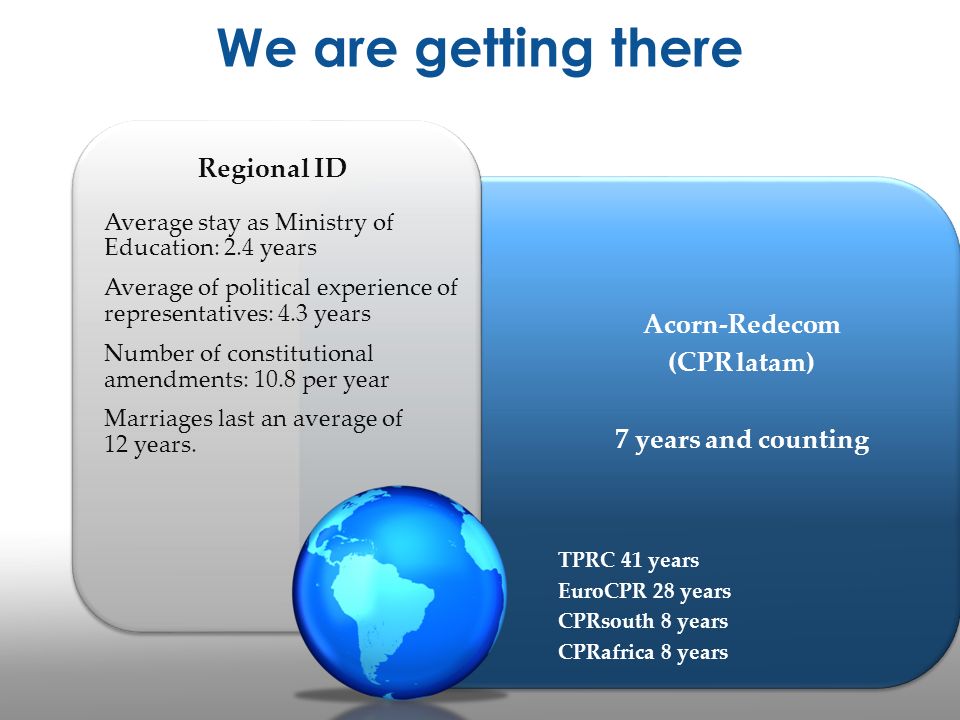 We are getting there

Regional ID

Average stay as Ministry of Education: 2.4 years

Average of political experience of representatives: 4.3 years

Number of constitutional amendments: 10.8 per year

Marriages last an average of 12 years.

Acorn-Redecom
(CPR latam)

7 years and counting

TPRC 41 years
EuroCPR 28 years
CPRsouth 8 years
CPRafrica 8 years